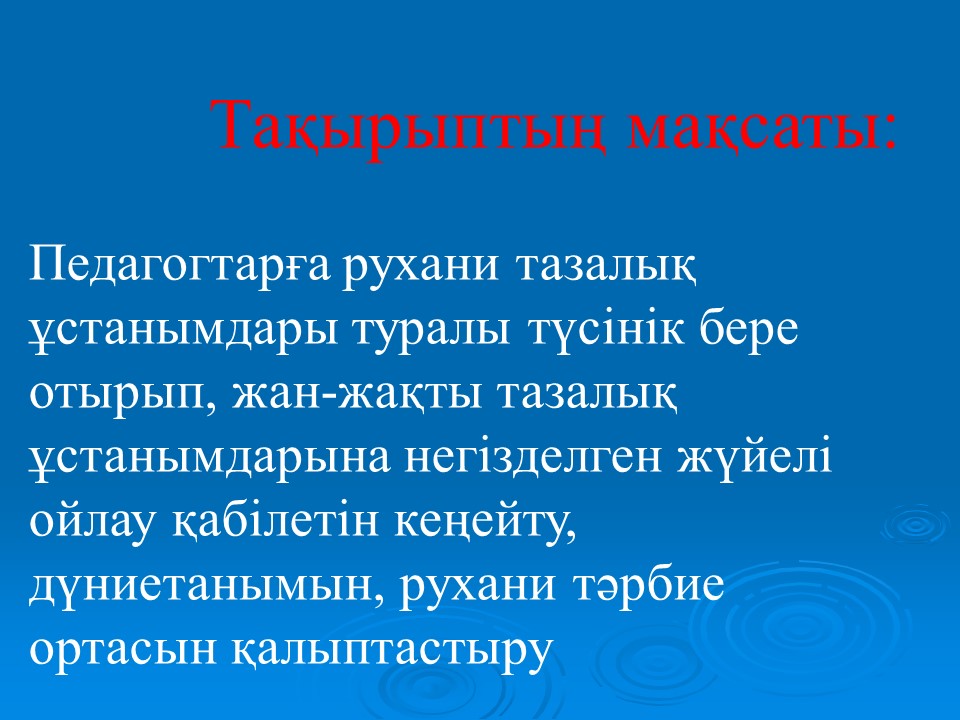 Тақырыптың мақсаты:

Педагогтарға рухани тазалық ұстанымдары туралы түсінік бере отырып, жан-жақты тазалық ұстанымдарына негізделген жүйелі ойлау қабілетін кеңейту, дүниетанымын, рухани тәрбие ортасын қалыптастыру